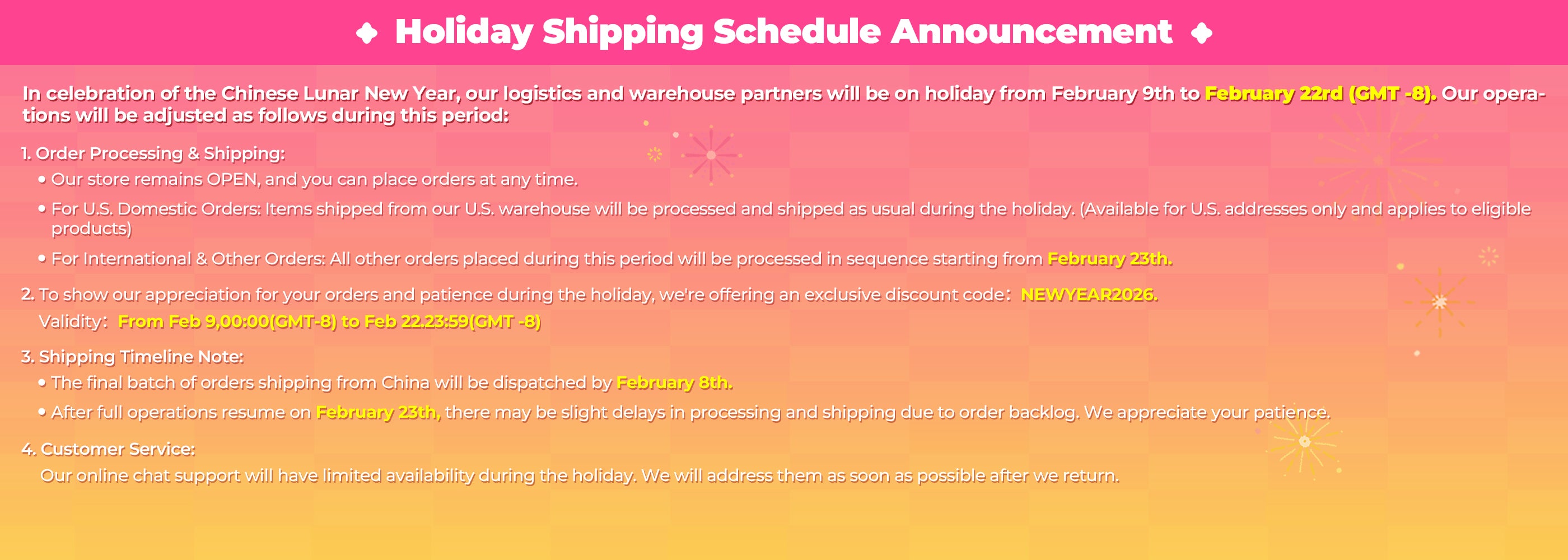 Holiday Shipping Schedule Announcement

In celebration of the Chinese Lunar New Year, our logistics and warehouse partners will be on holiday from February 9th to February 22rd (GMT -8). Our operations will be adjusted as follows during this period:

1. Order Processing & Shipping:
• Our store remains OPEN, and you can place orders at any time.
• For U.S. Domestic Orders: Items shipped from our U.S. warehouse will be processed and shipped as usual during the holiday. (Available for U.S. addresses only and applies to eligible products)
• For International & Other Orders: All other orders placed during this period will be processed in sequence starting from February 23th.

2. To show our appreciation for your orders and patience during the holiday, we're offering an exclusive discount code: NEWYEAR2026.
Validity: From Feb 9,00:00(GMT-8) to Feb 22.23:59(GMT -8)

3. Shipping Timeline Note:
• The final batch of orders shipping from China will be dispatched by February 8th.
• After full operations resume on February 23th, there may be slight delays in processing and shipping due to order backlog. We appreciate your patience.

4. Customer Service:
Our online chat support will have limited availability during the holiday. We will address them as soon as possible after we return.